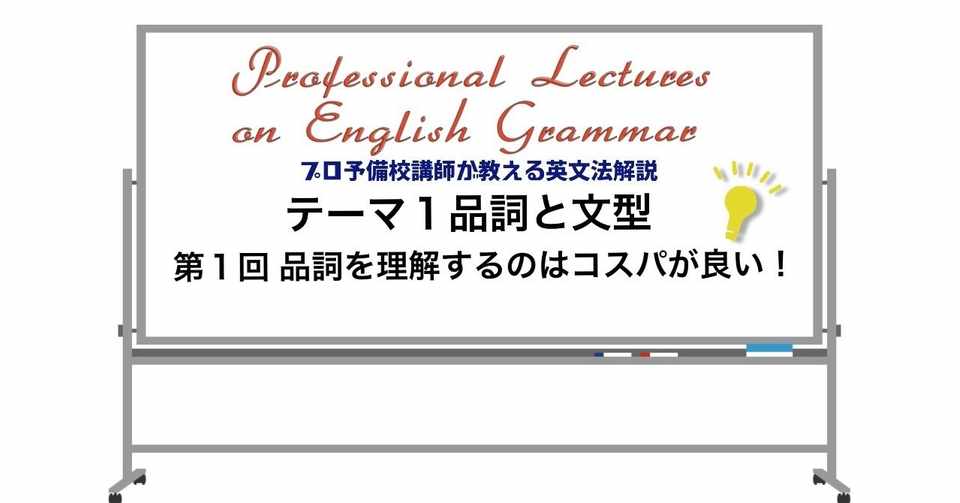 Professional Lectures on English Grammar

プロ予備校講師が教える英文法解説

テーマ１品詞と文型

第１回 品詞を理解するのはコスパが良い！